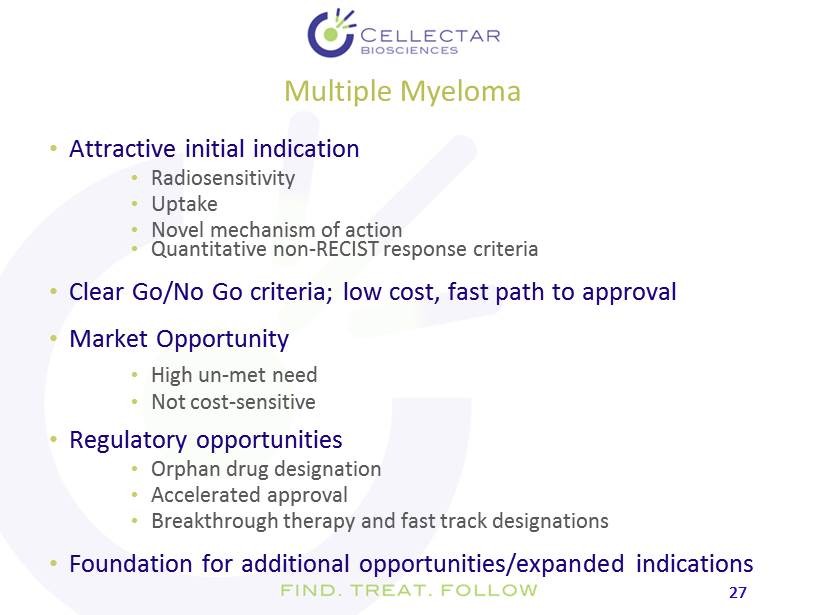 CELLECTAR BIOSCIENCES

Multiple Myeloma

• Attractive initial indication
  • Radiosensitivity
  • Uptake
  • Novel mechanism of action
  • Quantitative non-RECIST response criteria

• Clear Go/No Go criteria; low cost, fast path to approval

• Market Opportunity
  • High un-met need
  • Not cost-sensitive

• Regulatory opportunities
  • Orphan drug designation
  • Accelerated approval
  • Breakthrough therapy and fast track designations

• Foundation for additional opportunities/expanded indications

FIND. TREAT. FOLLOW

27